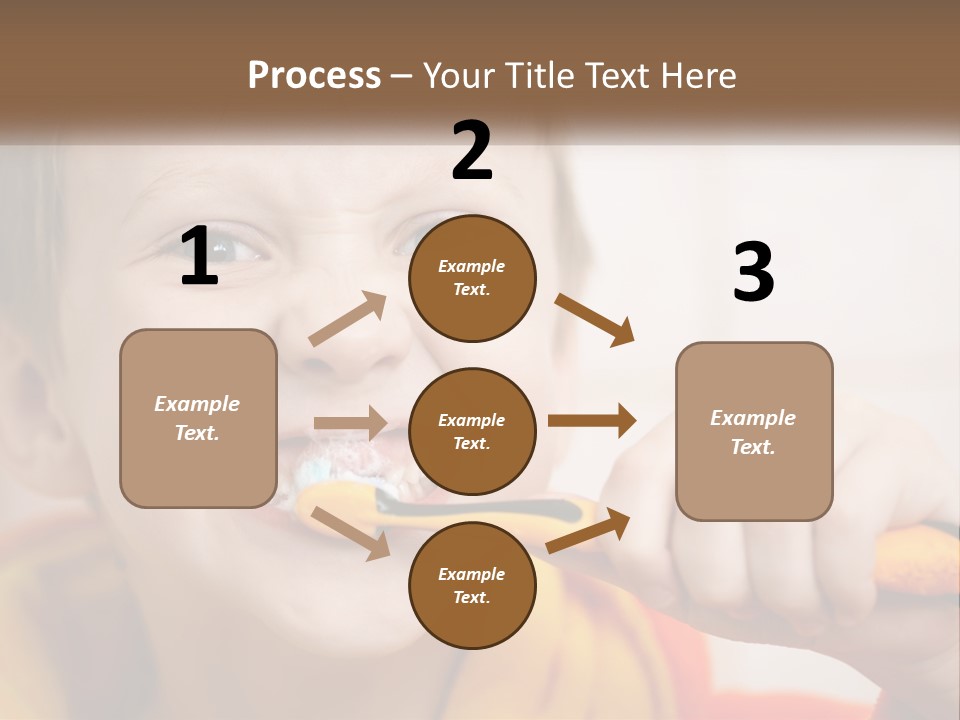 Process – Your Title Text Here

1

Example Text.

2

Example Text.

Example Text.

Example Text.

3

Example Text.